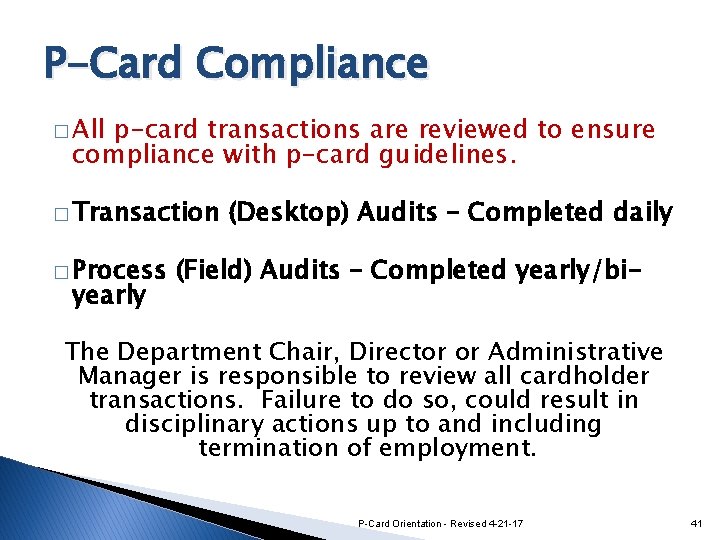 P-Card Compliance

□ All p-card transactions are reviewed to ensure compliance with p-card guidelines.

□ Transaction (Desktop) Audits – Completed daily

□ Process (Field) Audits – Completed yearly/bi-yearly

The Department Chair, Director or Administrative Manager is responsible to review all cardholder transactions. Failure to do so, could result in disciplinary actions up to and including termination of employment.

P-Card Orientation - Revised 4-21-17

41